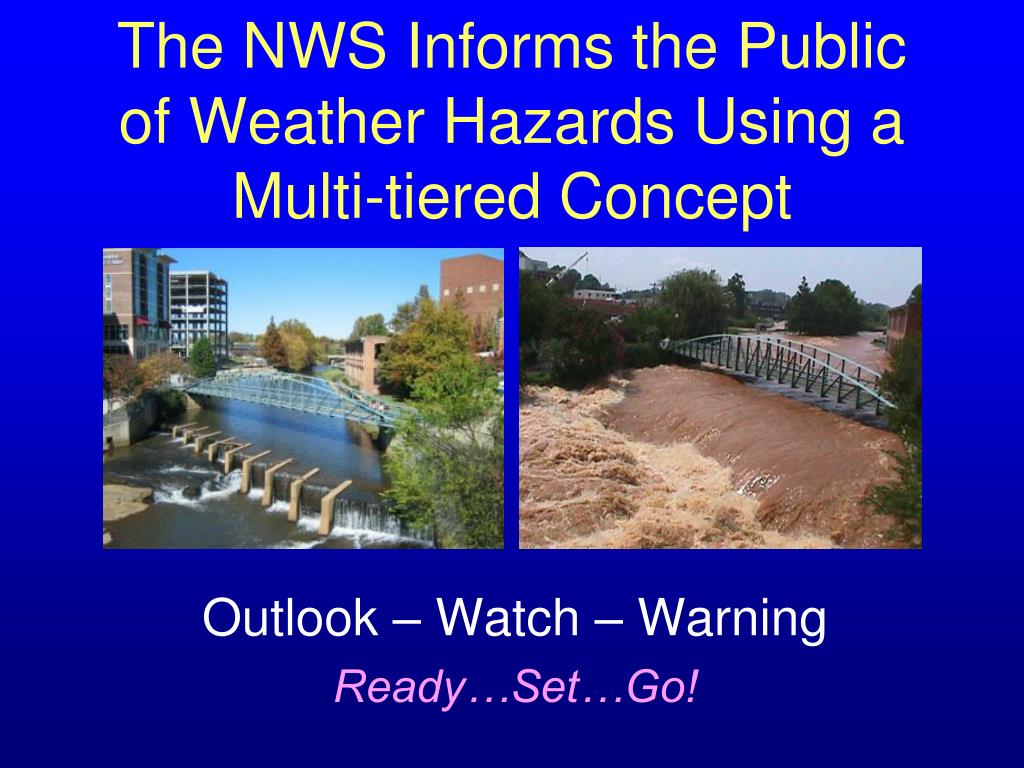 The NWS Informs the Public of Weather Hazards Using a Multi-tiered Concept

Outlook – Watch – Warning

Ready…Set…Go!